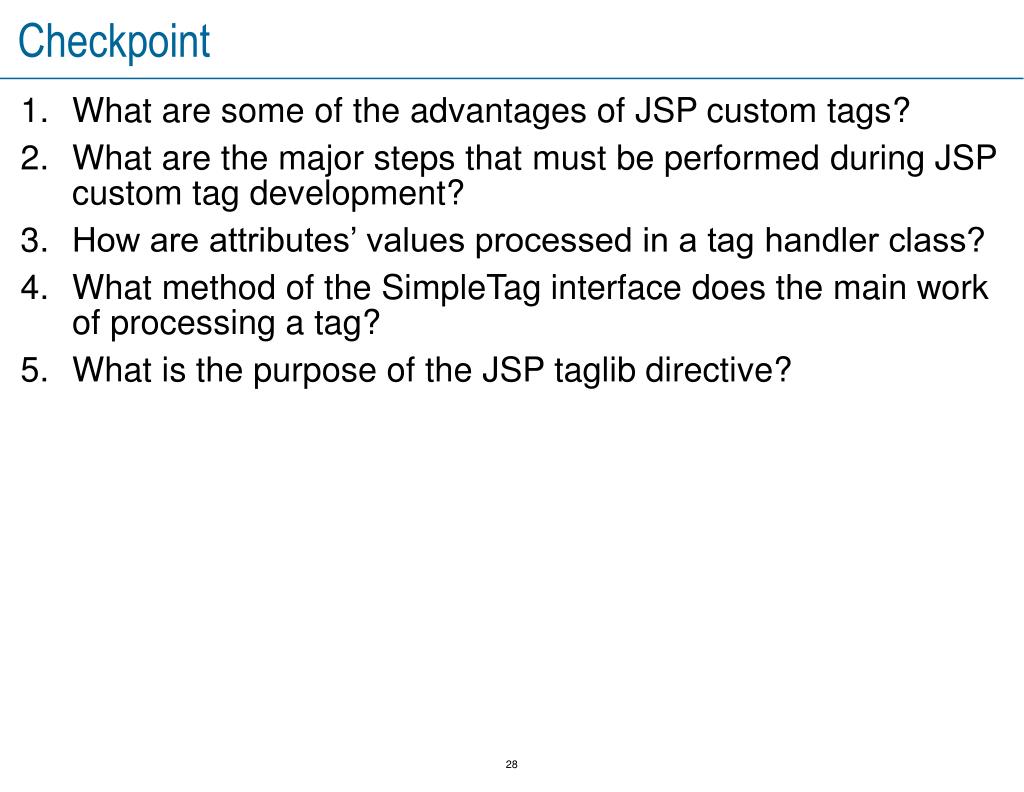 Checkpoint

1. What are some of the advantages of JSP custom tags?
2. What are the major steps that must be performed during JSP custom tag development?
3. How are attributes’ values processed in a tag handler class?
4. What method of the SimpleTag interface does the main work of processing a tag?
5. What is the purpose of the JSP taglib directive?

28